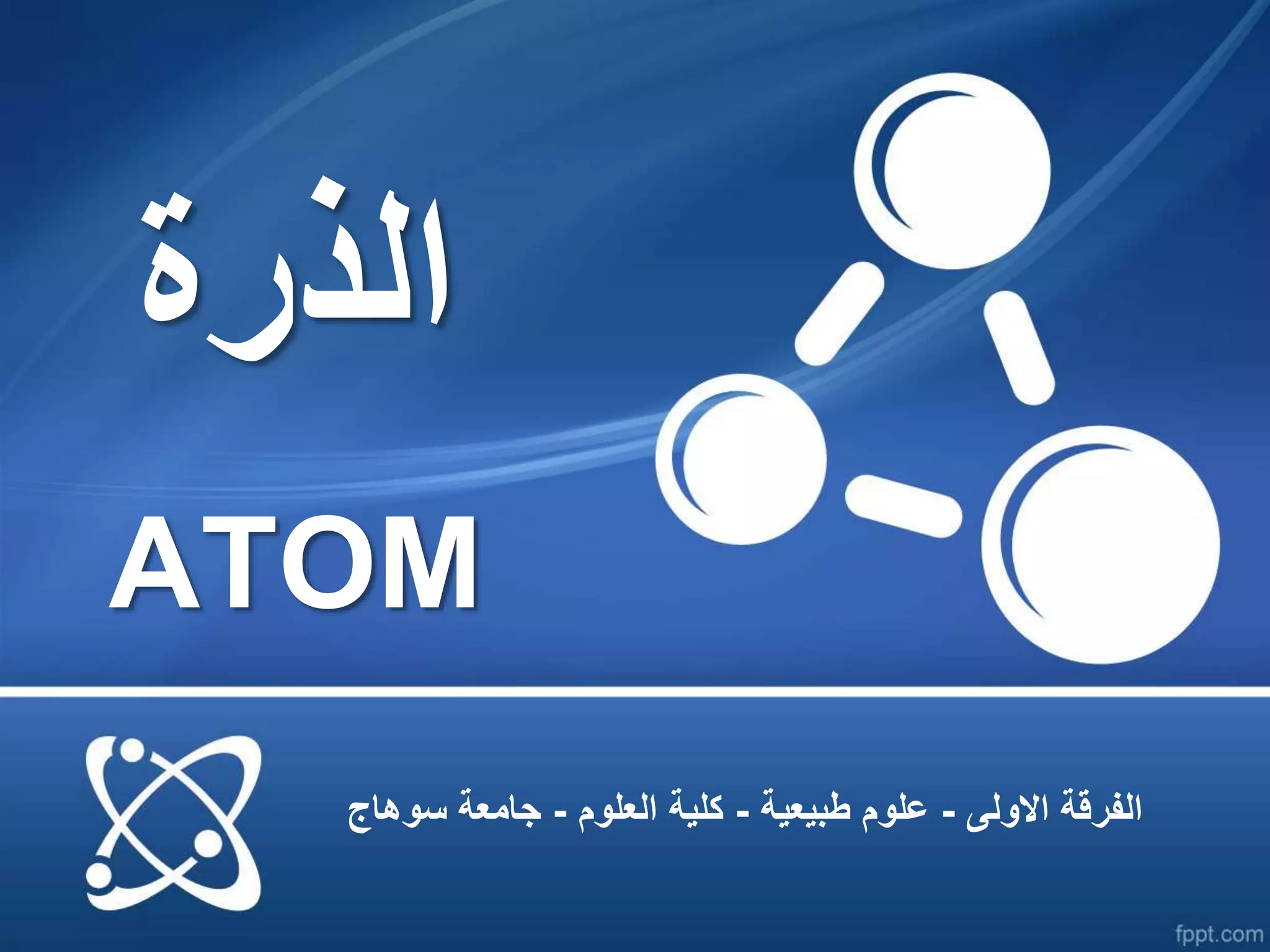 الذرة

ATOM

الفرقة الاولى - علوم طبيعية - كلية العلوم - جامعة سوهاج

fppt.com